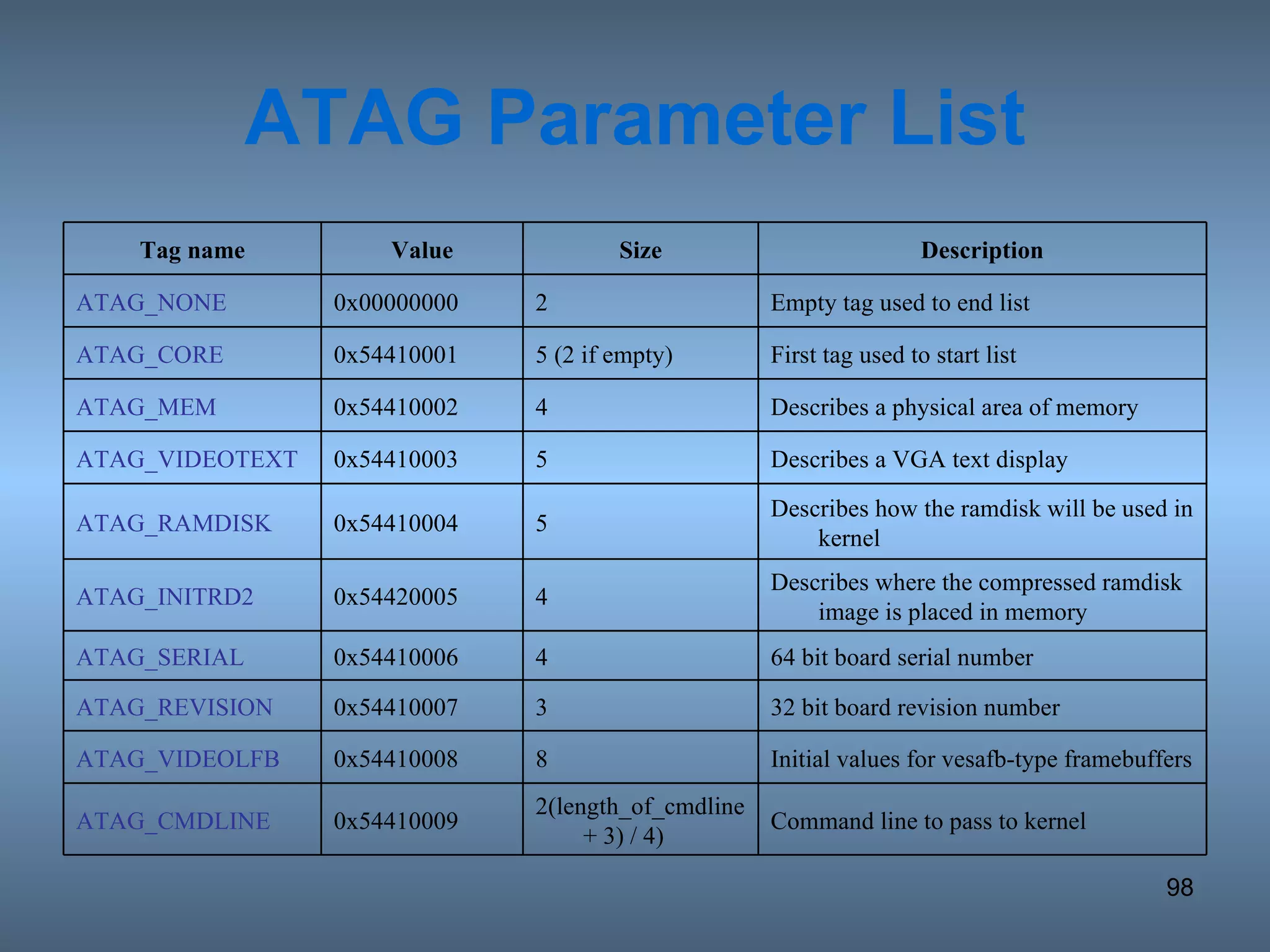 ATAG Parameter List

| Tag name | Value | Size | Description |
|---|---|---|---|
| ATAG_NONE | 0x00000000 | 2 | Empty tag used to end list |
| ATAG_CORE | 0x54410001 | 5 (2 if empty) | First tag used to start list |
| ATAG_MEM | 0x54410002 | 4 | Describes a physical area of memory |
| ATAG_VIDEOTEXT | 0x54410003 | 5 | Describes a VGA text display |
| ATAG_RAMDISK | 0x54410004 | 5 | Describes how the ramdisk will be used in kernel |
| ATAG_INITRD2 | 0x54420005 | 4 | Describes where the compressed ramdisk image is placed in memory |
| ATAG_SERIAL | 0x54410006 | 4 | 64 bit board serial number |
| ATAG_REVISION | 0x54410007 | 3 | 32 bit board revision number |
| ATAG_VIDEOLFB | 0x54410008 | 8 | Initial values for vesafb-type framebuffers |
| ATAG_CMDLINE | 0x54410009 | 2(length_of_cmdline + 3) / 4) | Command line to pass to kernel |

98